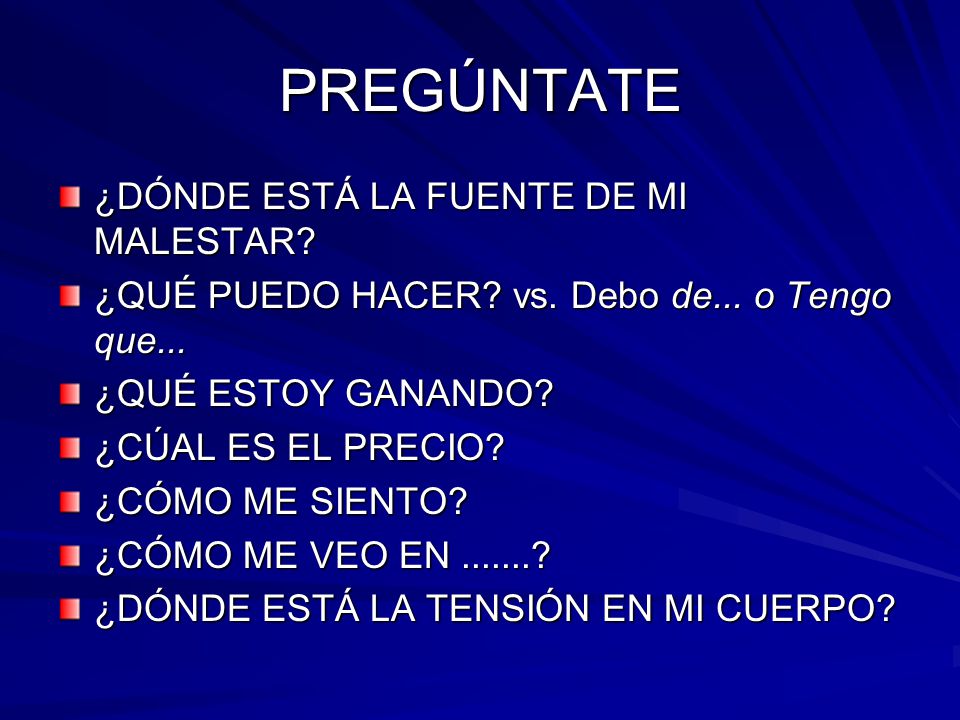 PREGÚNTATE

¿DÓNDE ESTÁ LA FUENTE DE MI MALESTAR?

¿QUÉ PUEDO HACER? vs. Debo de... o Tengo que...

¿QUÉ ESTOY GANANDO?

¿CÚAL ES EL PRECIO?

¿CÓMO ME SIENTO?

¿CÓMO ME VEO EN .......?

¿DÓNDE ESTÁ LA TENSIÓN EN MI CUERPO?